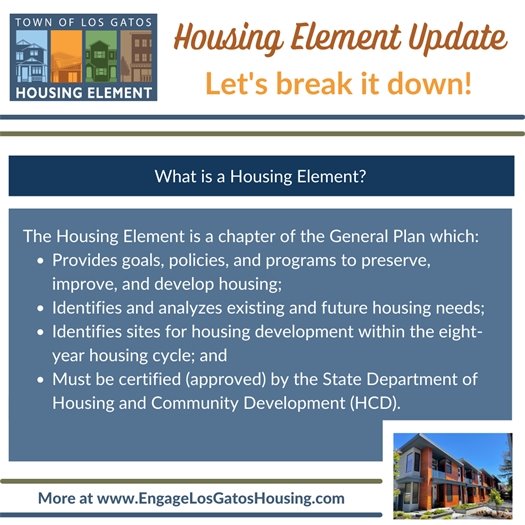 TOWN OF LOS GATOS
HOUSING ELEMENT

Housing Element Update
Let's break it down!

What is a Housing Element?

The Housing Element is a chapter of the General Plan which:
• Provides goals, policies, and programs to preserve, improve, and develop housing;
• Identifies and analyzes existing and future housing needs;
• Identifies sites for housing development within the eight-year housing cycle; and
• Must be certified (approved) by the State Department of Housing and Community Development (HCD).

More at www.EngageLosGatosHousing.com